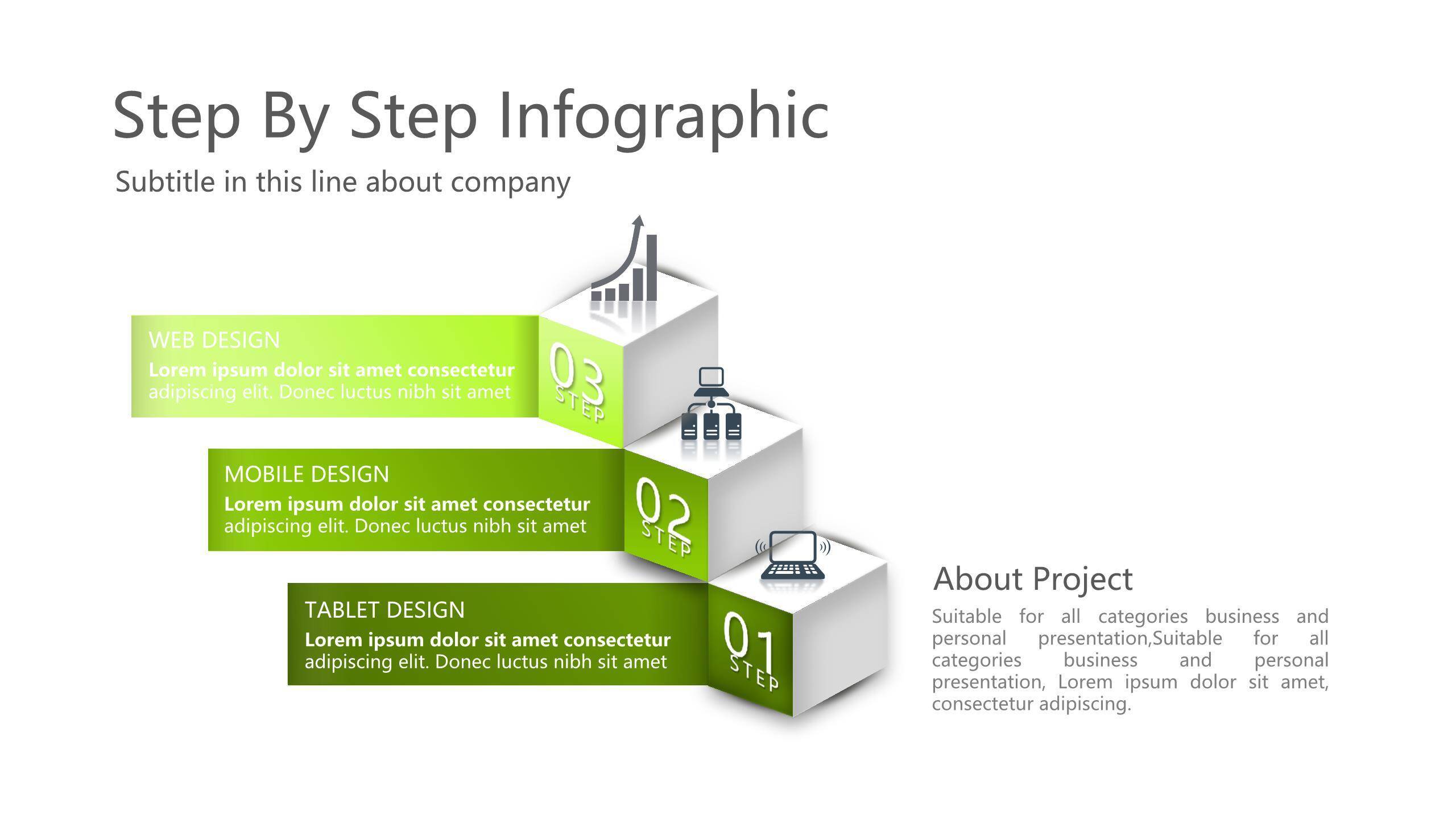 Step By Step Infographic

Subtitle in this line about company

WEB DESIGN
Lorem ipsum dolor sit amet consectetur adipiscing elit. Donec luctus nibh sit amet

03
STEP

MOBILE DESIGN
Lorem ipsum dolor sit amet consectetur adipiscing elit. Donec luctus nibh sit amet

02
STEP

TABLET DESIGN
Lorem ipsum dolor sit amet consectetur adipiscing elit. Donec luctus nibh sit amet

01
STEP

About Project

Suitable for all categories business and personal presentation,Suitable for all categories business and personal presentation, Lorem ipsum dolor sit amet, consectetur adipiscing.